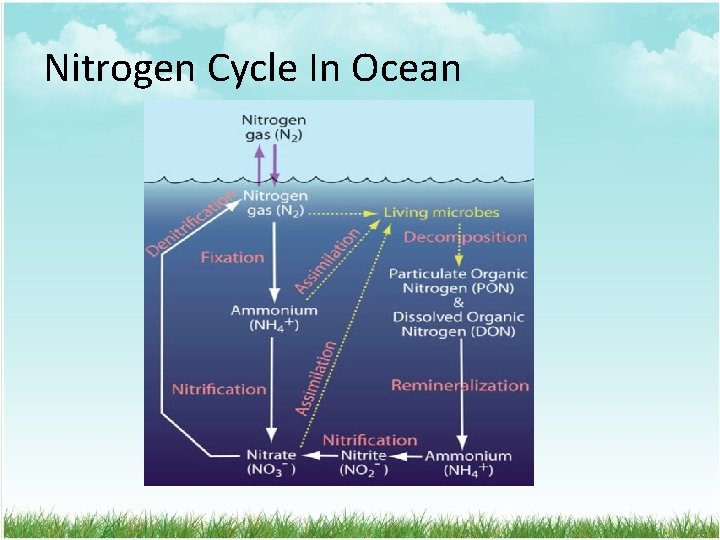 Nitrogen Cycle In Ocean

Nitrogen gas ($N_2$)

Nitrogen gas ($N_2$)

Living microbes

Denitrification

Fixation

Assimilation

Decomposition

Particulate Organic Nitrogen (PON) & Dissolved Organic Nitrogen (DON)

Ammonium ($NH_4^+$)

Assimilation

Nitrification

Remineralization

Nitrification

Nitrate ($NO_3^-$)

Nitrite ($NO_2^-$)

Ammonium ($NH_4^+$)